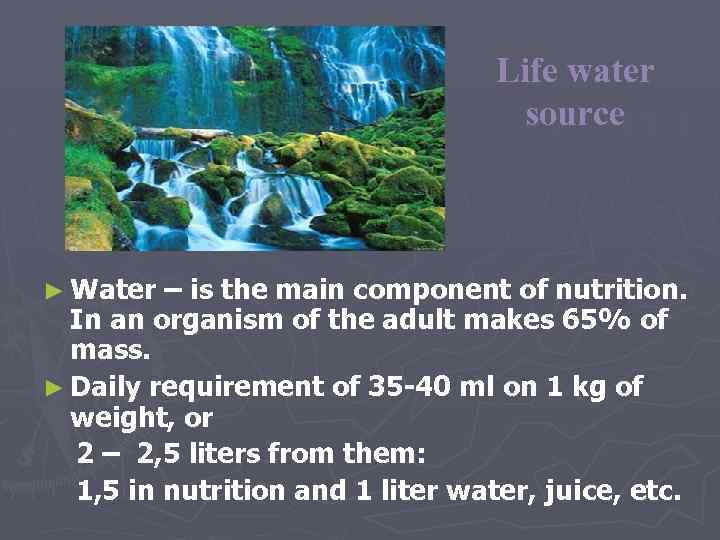 Life water source

► Water – is the main component of nutrition. In an organism of the adult makes 65% of mass.

► Daily requirement of 35-40 ml on 1 kg of weight, or

2 – 2,5 liters from them:

1,5 in nutrition and 1 liter water, juice, etc.